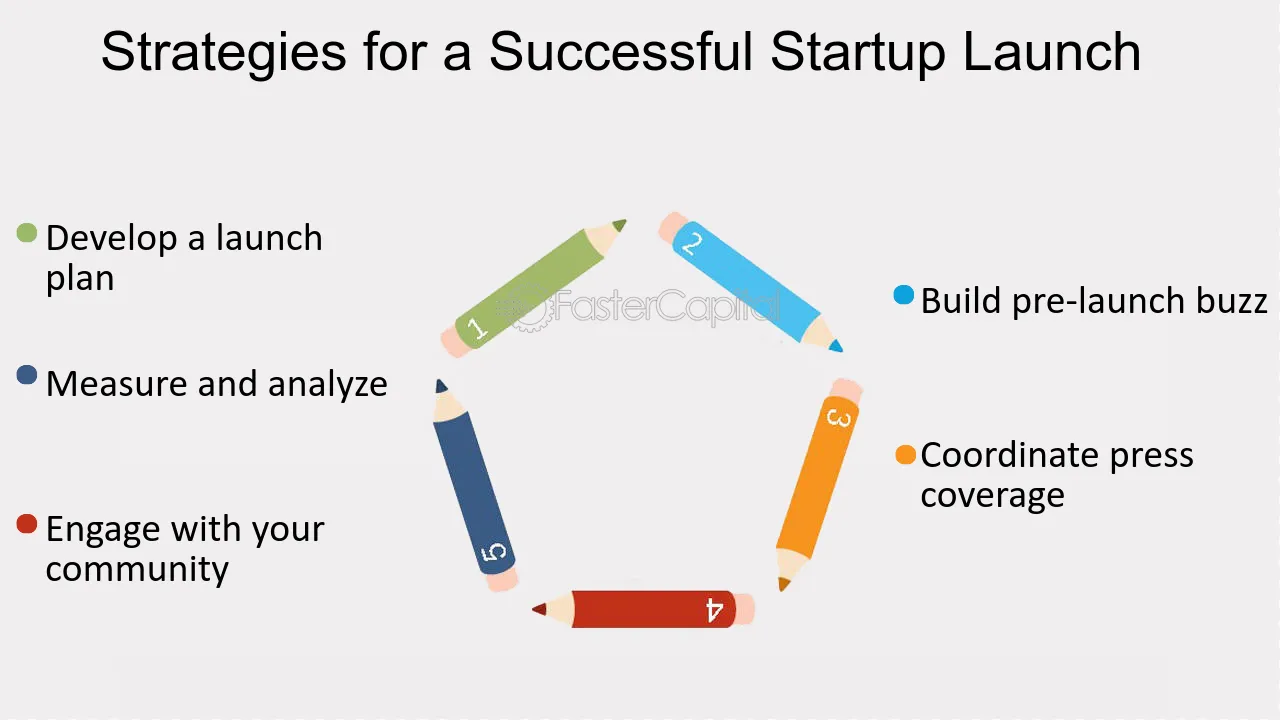 Strategies for a Successful Startup Launch

• Develop a launch plan

• Measure and analyze

• Engage with your community

1

2

3

4

5

• Build pre-launch buzz

• Coordinate press coverage

FasterCapital